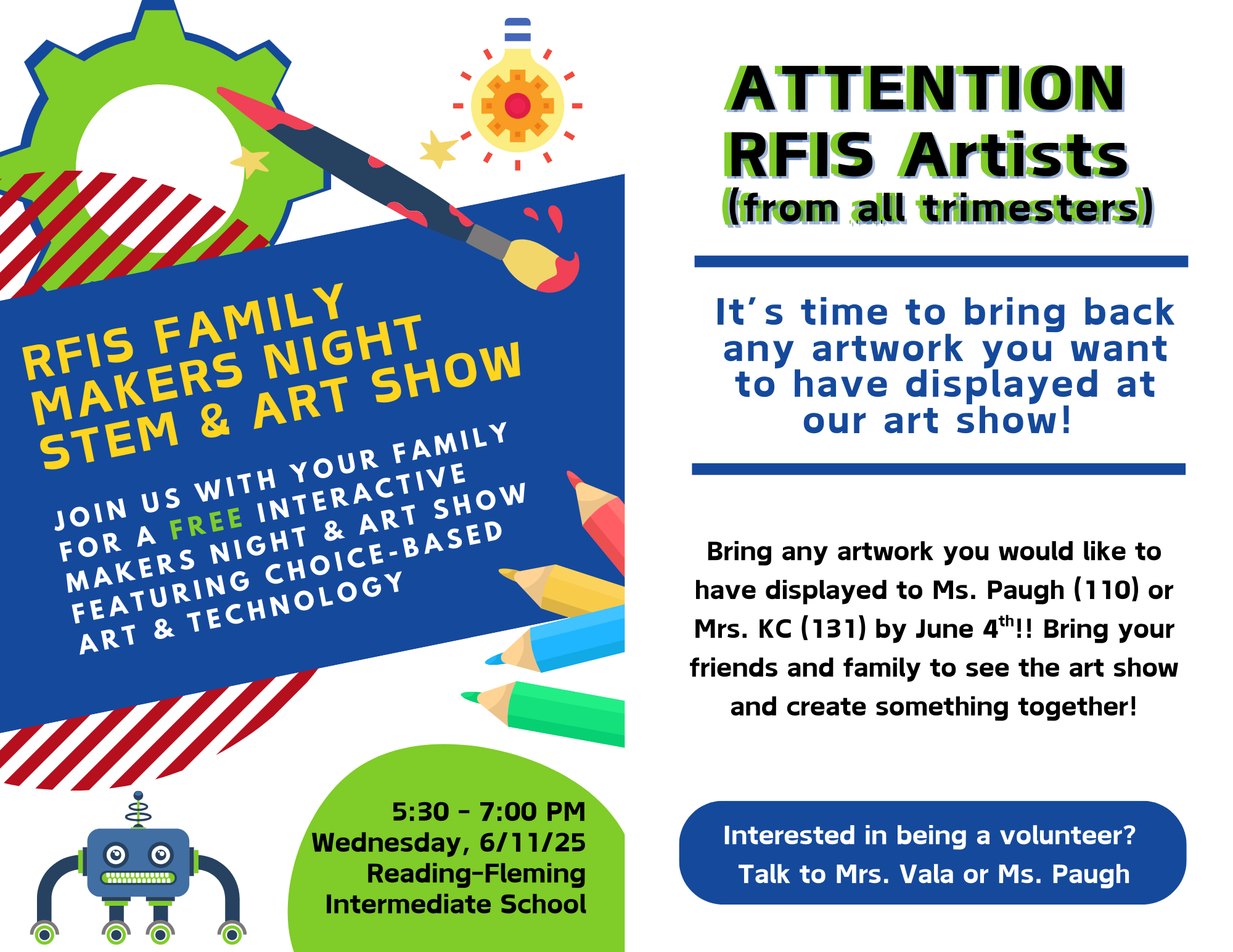 RFIS FAMILY MAKERS NIGHT STEM & ART SHOW

JOIN US WITH YOUR FAMILY FOR A FREE INTERACTIVE MAKERS NIGHT & ART SHOW FEATURING CHOICE-BASED ART & TECHNOLOGY

5:30 - 7:00 PM
Wednesday, 6/11/25
Reading-Fleming Intermediate School

ATTENTION RFIS Artists
(from all trimesters)

It's time to bring back any artwork you want to have displayed at our art show!

Bring any artwork you would like to have displayed to Ms. Paugh (110) or Mrs. KC (131) by June 4$^{th}$!! Bring your friends and family to see the art show and create something together!

Interested in being a volunteer? Talk to Mrs. Vala or Ms. Paugh